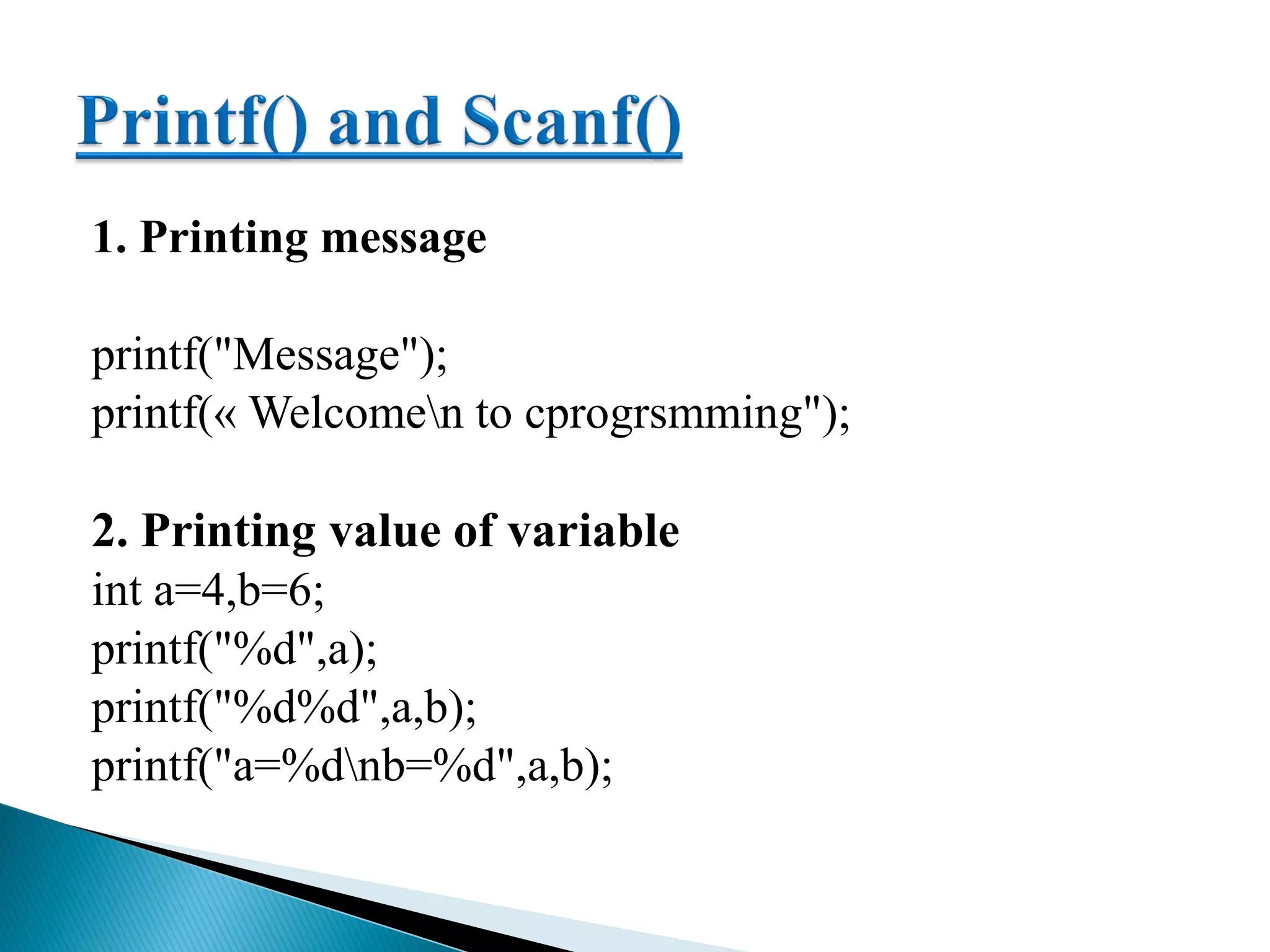 Printf() and Scanf()

1. Printing message

printf("Message");
printf(« Welcome\n to cprogrsmming");

2. Printing value of variable
int a=4,b=6;
printf("%d",a);
printf("%d%d",a,b);
printf("a=%d\nb=%d",a,b);